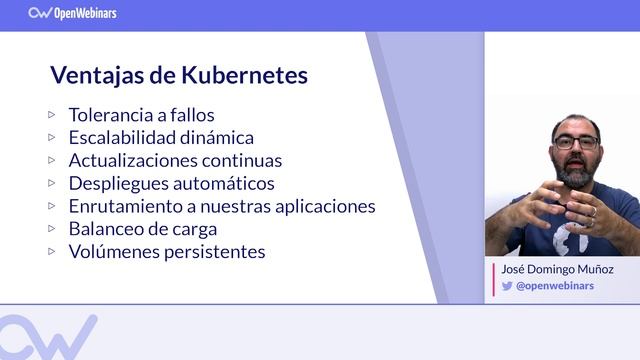 OpenWebinars

Ventajas de Kubernetes

▹ Tolerancia a fallos
▹ Escalabilidad dinámica
▹ Actualizaciones continuas
▹ Despliegues automáticos
▹ Enrutamiento a nuestras aplicaciones
▹ Balanceo de carga
▹ Volúmenes persistentes

José Domingo Muñoz
@openwebinars